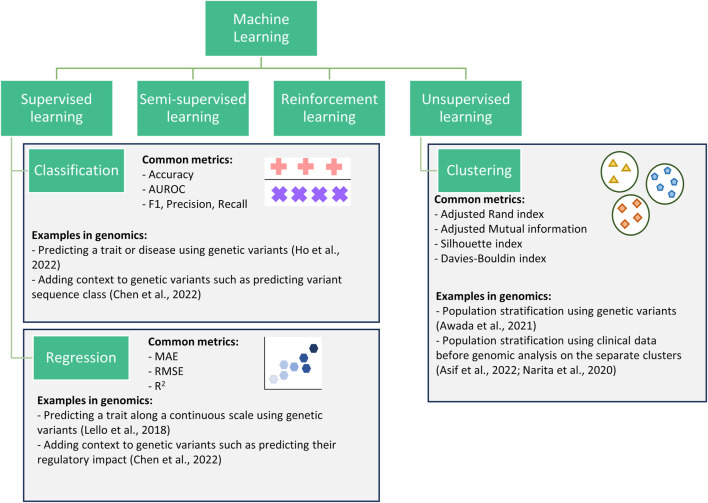 Machine Learning

Supervised learning

Semi-supervised learning

Reinforcement learning

Unsupervised learning

Classification

Common metrics:
- Accuracy
- AUROC
- F1, Precision, Recall

Examples in genomics:
- Predicting a trait or disease using genetic variants (Ho et al., 2022)
- Adding context to genetic variants such as predicting variant sequence class (Chen et al., 2022)

Regression

Common metrics:
- MAE
- RMSE
- $R^2$

Examples in genomics:
- Predicting a trait along a continuous scale using genetic variants (Lello et al., 2018)
- Adding context to genetic variants such as predicting their regulatory impact (Chen et al., 2022)

Clustering

Common metrics:
- Adjusted Rand index
- Adjusted Mutual information
- Silhouette index
- Davies-Bouldin index

Examples in genomics:
- Population stratification using genetic variants (Awada et al., 2021)
- Population stratification using clinical data before genomic analysis on the separate clusters (Asif et al., 2022; Narita et al., 2020)